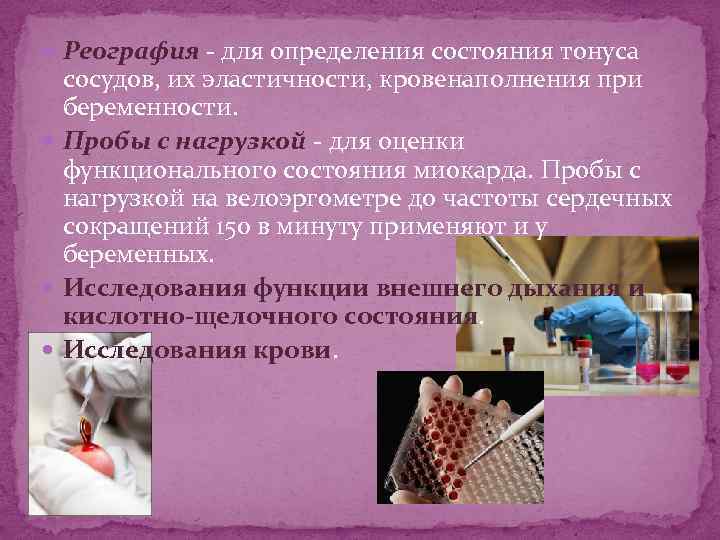 Реография - для определения состояния тонуса сосудов, их эластичности, кровенаполнения при беременности.

Пробы с нагрузкой - для оценки функционального состояния миокарда. Пробы с нагрузкой на велоэргометре до частоты сердечных сокращений 150 в минуту применяют и у беременных.

Исследования функции внешнего дыхания и кислотно-щелочного состояния.

Исследования крови.